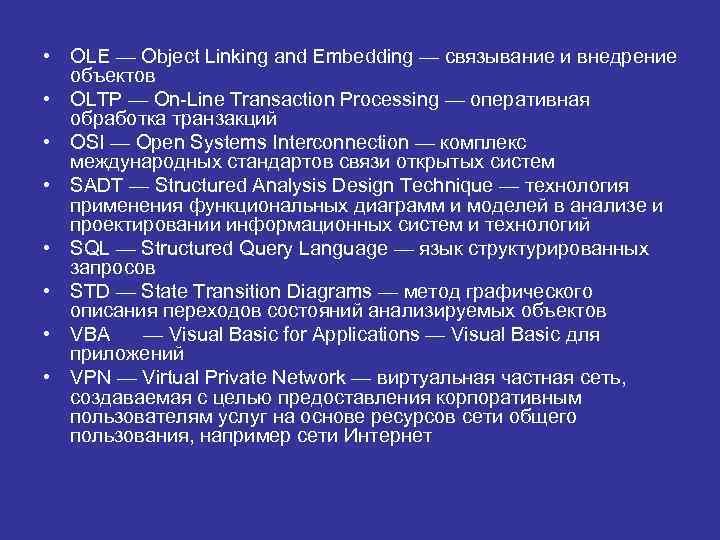 • OLE — Object Linking and Embedding — связывание и внедрение объектов
• OLTP — On-Line Transaction Processing — оперативная обработка транзакций
• OSI — Open Systems Interconnection — комплекс международных стандартов связи открытых систем
• SADT — Structured Analysis Design Technique — технология применения функциональных диаграмм и моделей в анализе и проектировании информационных систем и технологий
• SQL — Structured Query Language — язык структурированных запросов
• STD — State Transition Diagrams — метод графического описания переходов состояний анализируемых объектов
• VBA — Visual Basic for Applications — Visual Basic для приложений
• VPN — Virtual Private Network — виртуальная частная сеть, создаваемая с целью предоставления корпоративным пользователям услуг на основе ресурсов сети общего пользования, например сети Интернет